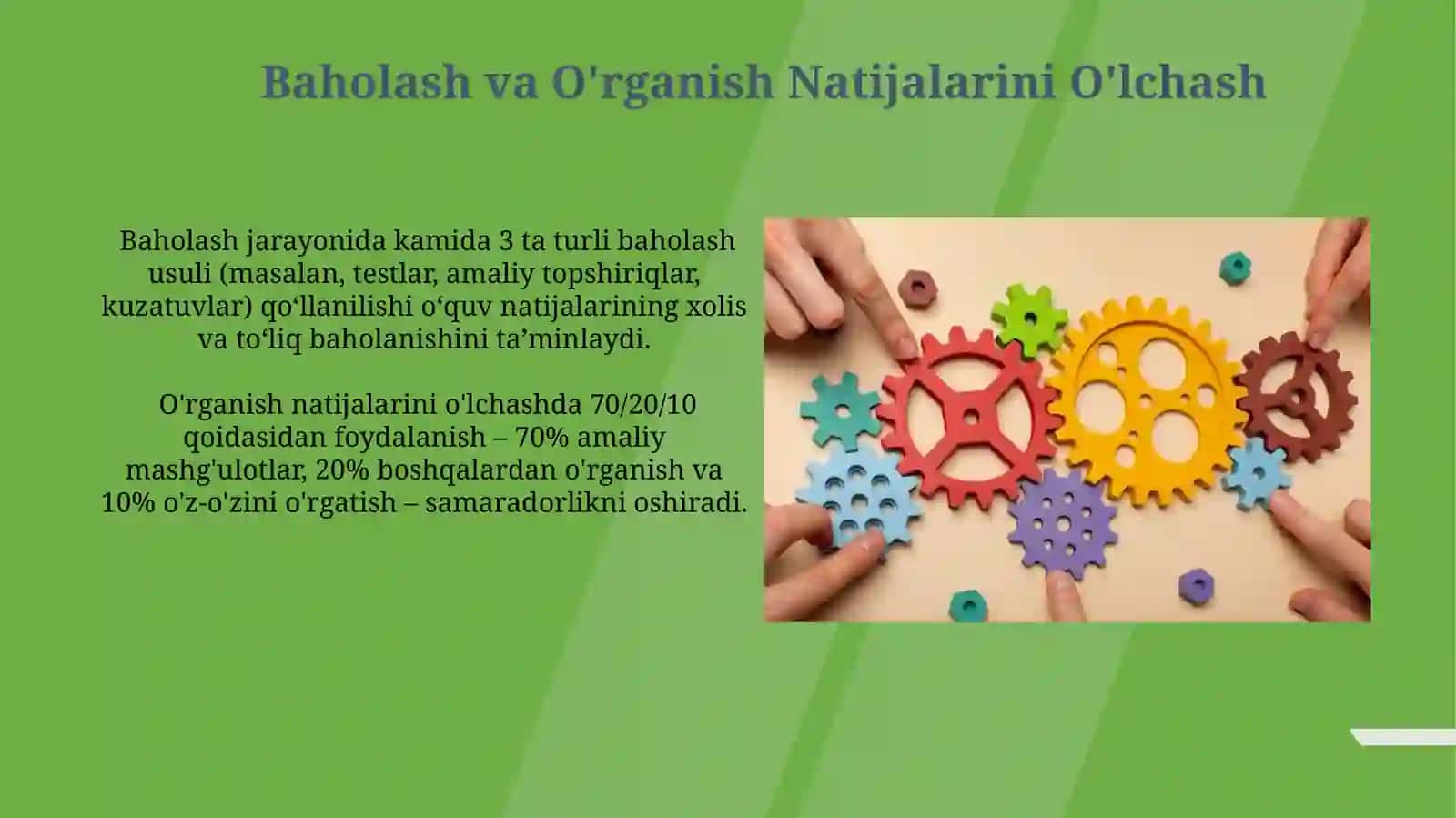 Baholash va O'rganish Natijalarini O'lchash

Baholash jarayonida kamida 3 ta turli baholash usuli (masalan, testlar, amaliy topshiriqlar, kuzatuvlar) qo‘llanilishi o‘quv natijalarining xolis va to‘liq baholanishini ta’minlaydi.

O'rganish natijalarini o'lchashda 70/20/10 qoidasidan foydalanish – 70% amaliy mashg'ulotlar, 20% boshqalardan o'rganish va 10% o'z-o'zini o'rgatish – samaradorlikni oshiradi.